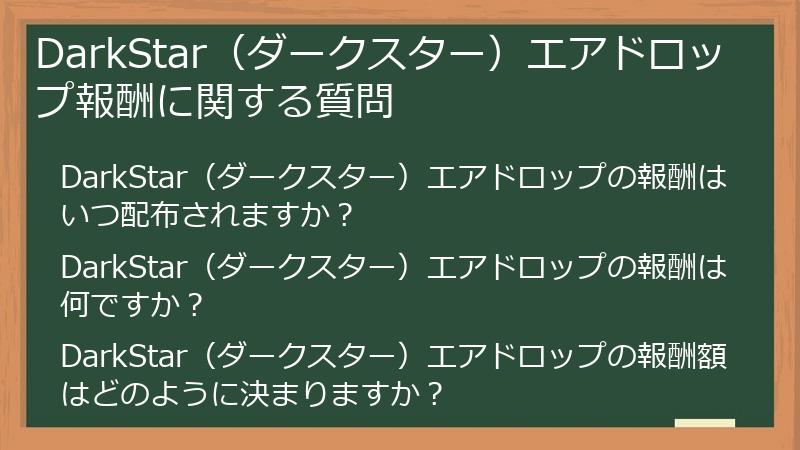 DarkStar（ダークスター）エアドロップ報酬に関する質問

DarkStar（ダークスター）エアドロップの報酬はいつ配布されますか？

DarkStar（ダークスター）エアドロップの報酬は何ですか？

DarkStar（ダークスター）エアドロップの報酬額はどのように決まりますか？